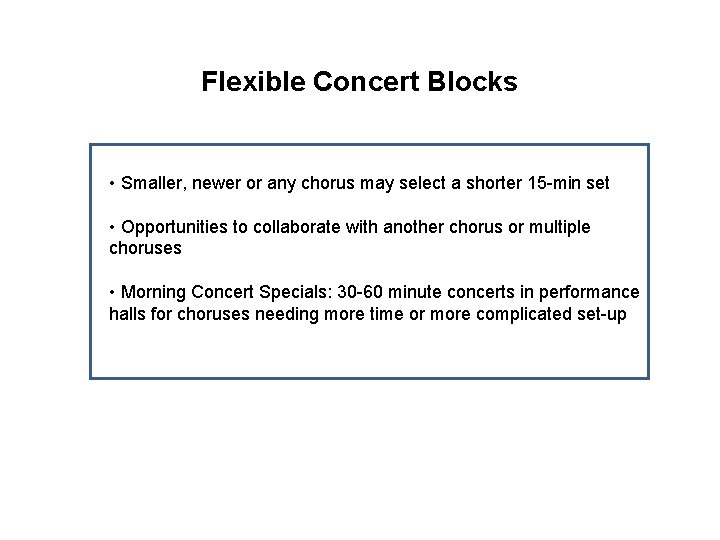 Flexible Concert Blocks

• Smaller, newer or any chorus may select a shorter 15-min set

• Opportunities to collaborate with another chorus or multiple choruses

• Morning Concert Specials: 30-60 minute concerts in performance halls for choruses needing more time or more complicated set-up